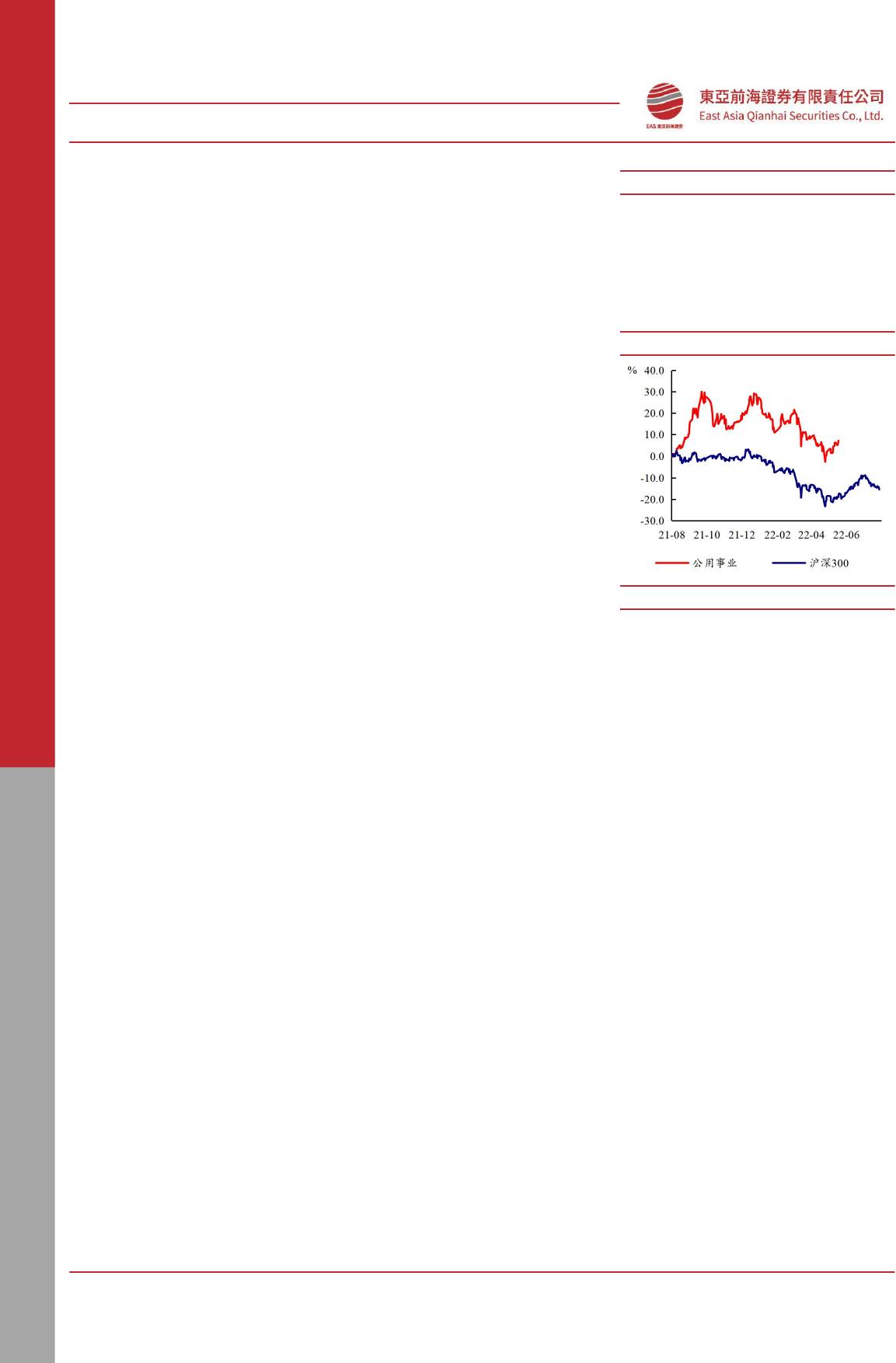 EAS 東亞前海證券

東亞前海證券有限責任公司
East Asia Qianhai Securities Co., Ltd.

%
40.0
30.0
20.0
10.0
0.0
-10.0
-20.0
-30.0

21-08 21-10 21-12 22-02 22-04 22-06

公用事业 沪深300